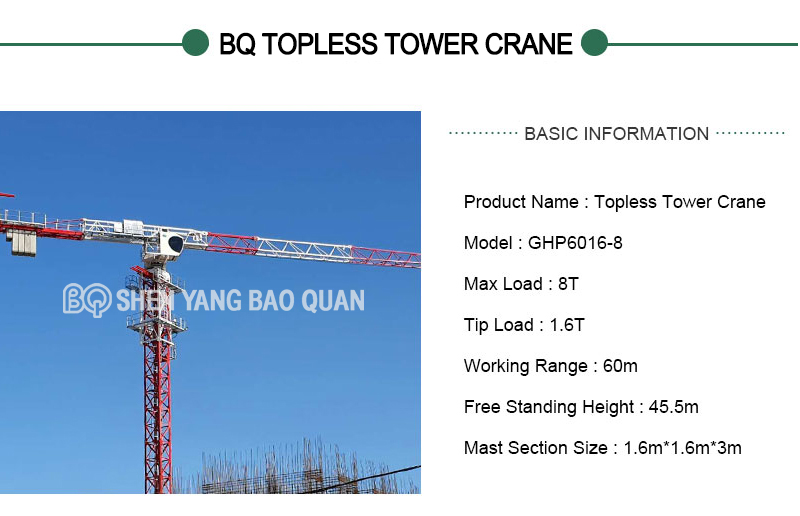 BQ TOPLESS TOWER CRANE

BQ SHEN YANG BAO QUAN

BASIC INFORMATION

Product Name : Topless Tower Crane

Model : GHP6016-8

Max Load : 8T

Tip Load : 1.6T

Working Range : 60m

Free Standing Height : 45.5m

Mast Section Size : 1.6m*1.6m*3m